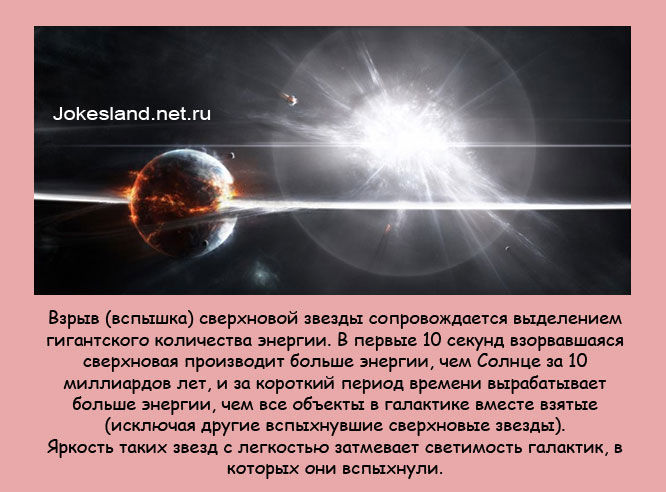 Jokesland.net.ru

Взрыв (вспышка) сверхновой звезды сопровождается выделением гигантского количества энергии. В первые 10 секунд взорвавшаяся сверхновая производит больше энергии, чем Солнце за 10 миллиардов лет, и за короткий период времени вырабатывает больше энергии, чем все объекты в галактике вместе взятые (исключая другие вспыхнувшие сверхновые звезды).
Яркость таких звезд с легкостью затмевает светимость галактик, в которых они вспыхнули.